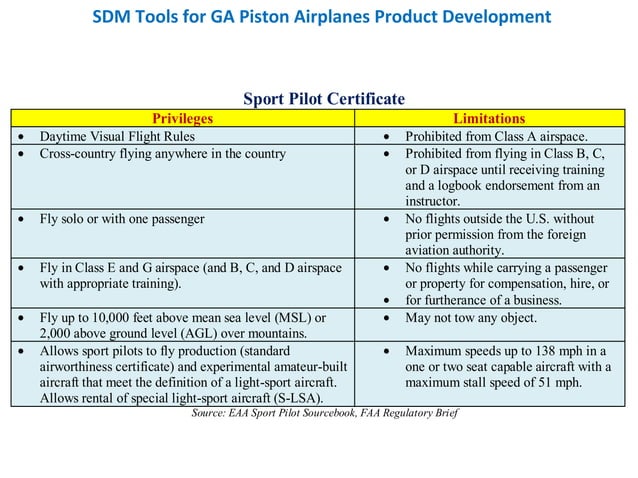 SDM Tools for GA Piston Airplanes Product Development

Sport Pilot Certificate

| Privileges | Limitations |
|---|---|
| • Daytime Visual Flight Rules | • Prohibited from Class A airspace. |
| • Cross-country flying anywhere in the country | • Prohibited from flying in Class B, C, or D airspace until receiving training and a logbook endorsement from an instructor. |
| • Fly solo or with one passenger | • No flights outside the U.S. without prior permission from the foreign aviation authority. |
| • Fly in Class E and G airspace (and B, C, and D airspace with appropriate training). | • No flights while carrying a passenger or property for compensation, hire, or • for furtherance of a business. |
| • Fly up to 10,000 feet above mean sea level (MSL) or 2,000 above ground level (AGL) over mountains. | • May not tow any object. |
| • Allows sport pilots to fly production (standard airworthiness certificate) and experimental amateur-built aircraft that meet the definition of a light-sport aircraft. Allows rental of special light-sport aircraft (S-LSA). | • Maximum speeds up to 138 mph in a one or two seat capable aircraft with a maximum stall speed of 51 mph. |

Source: EAA Sport Pilot Sourcebook, FAA Regulatory Brief